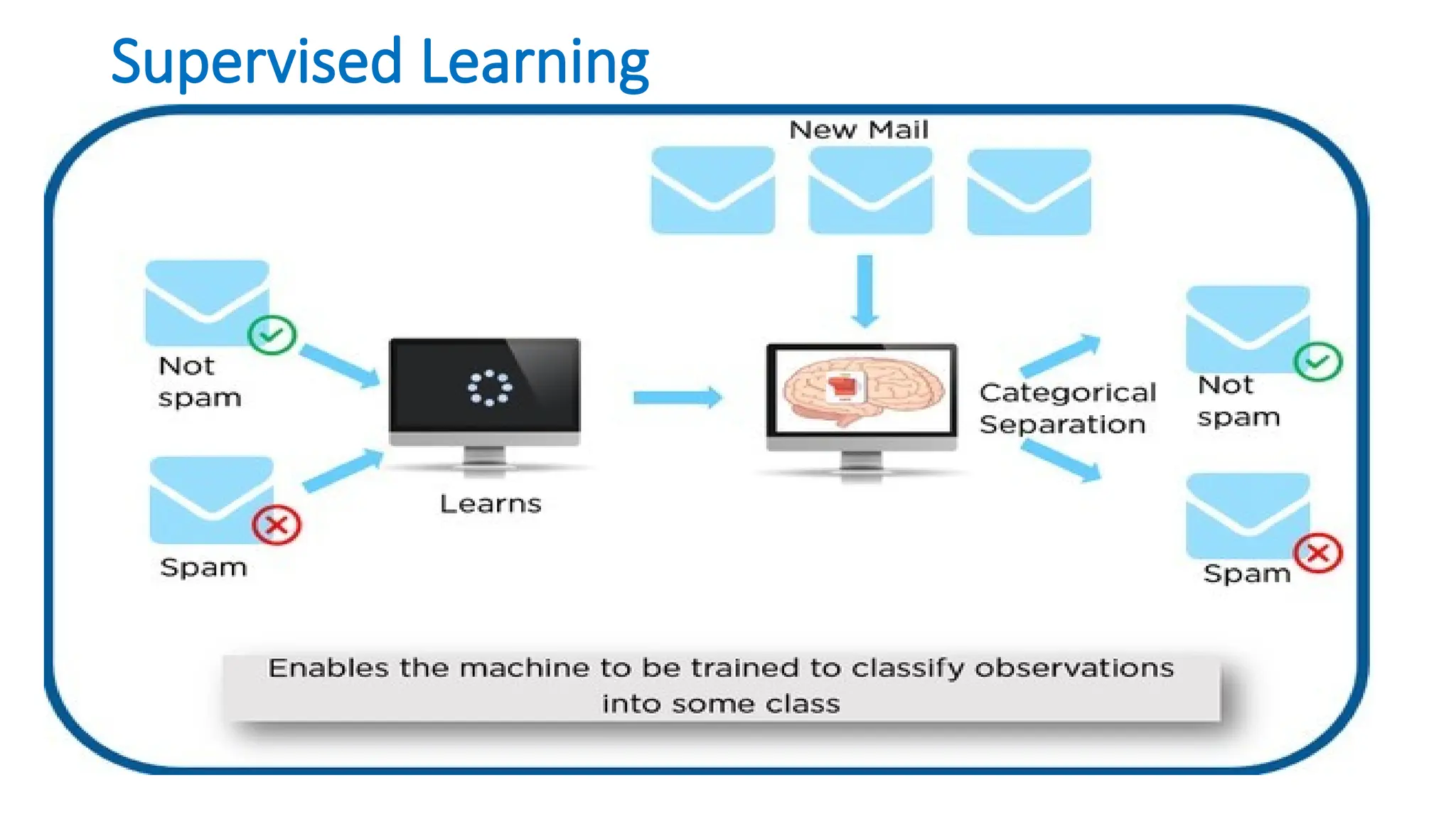 Supervised Learning

New Mail

Not spam

Spam

Learns

Categorical Separation

Not spam

Spam

Enables the machine to be trained to classify observations into some class